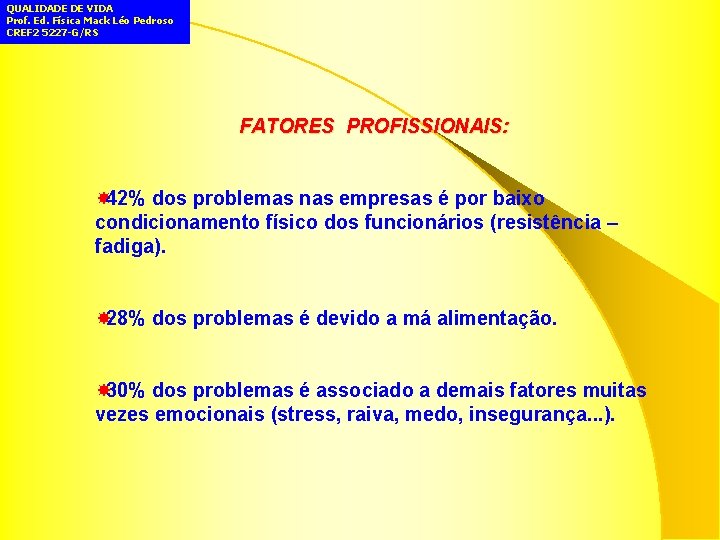 QUALIDADE DE VIDA
Prof. Ed. Física Mack Léo Pedroso
CREF2 5227-G/RS

FATORES PROFISSIONAIS:

42% dos problemas nas empresas é por baixo condicionamento físico dos funcionários (resistência – fadiga).

28% dos problemas é devido a má alimentação.

30% dos problemas é associado a demais fatores muitas vezes emocionais (stress, raiva, medo, insegurança...).